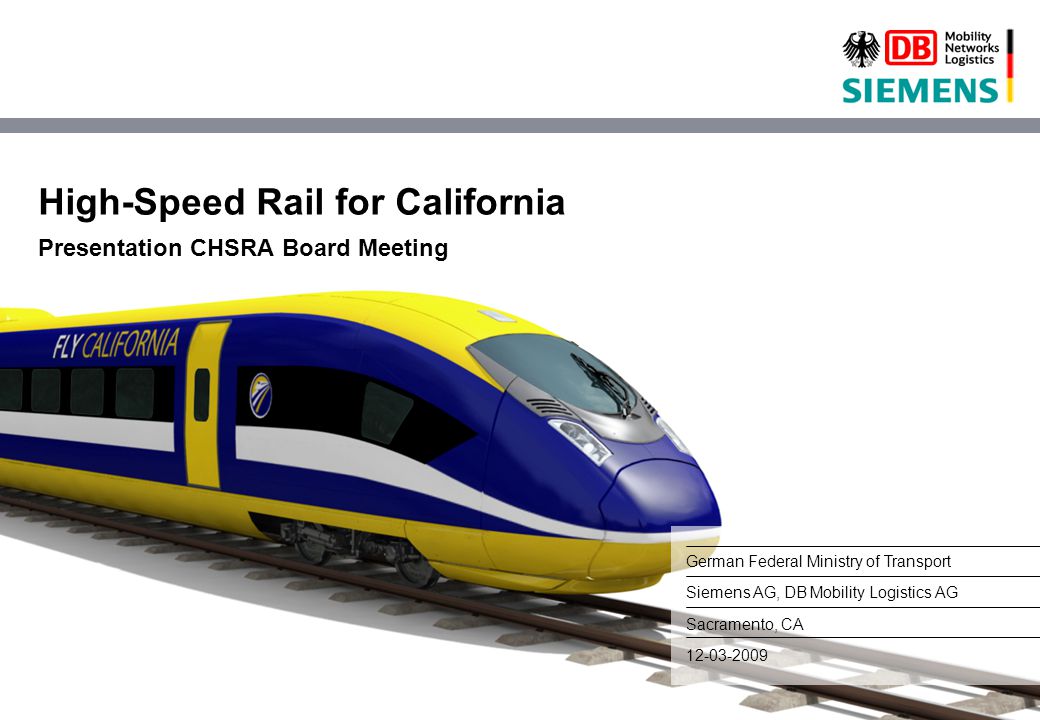 DB Mobility Networks Logistics

SIEMENS

High-Speed Rail for California

Presentation CHSRA Board Meeting

FLY CALIFORNIA

German Federal Ministry of Transport

Siemens AG, DB Mobility Logistics AG

Sacramento, CA

12-03-2009